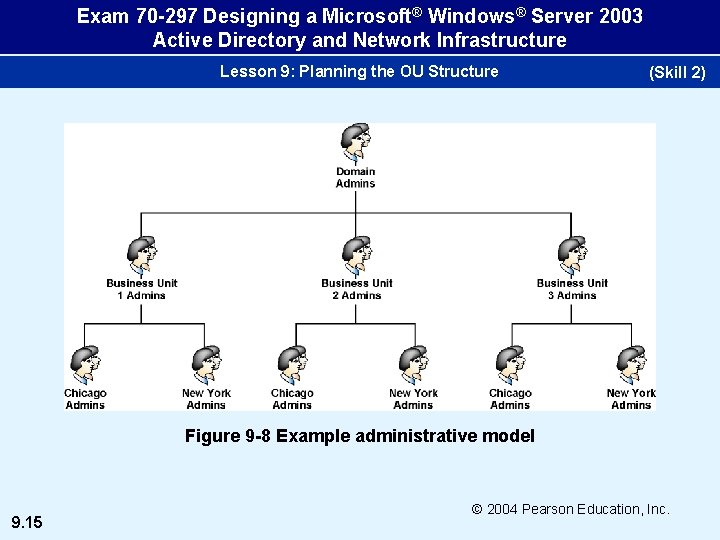 Exam 70-297 Designing a Microsoft® Windows® Server 2003 Active Directory and Network Infrastructure

Lesson 9: Planning the OU Structure

(Skill 2)

Domain Admins

Business Unit 1 Admins

Business Unit 2 Admins

Business Unit 3 Admins

Chicago Admins

New York Admins

Chicago Admins

New York Admins

Chicago Admins

New York Admins

Figure 9-8 Example administrative model

© 2004 Pearson Education, Inc.

9.15